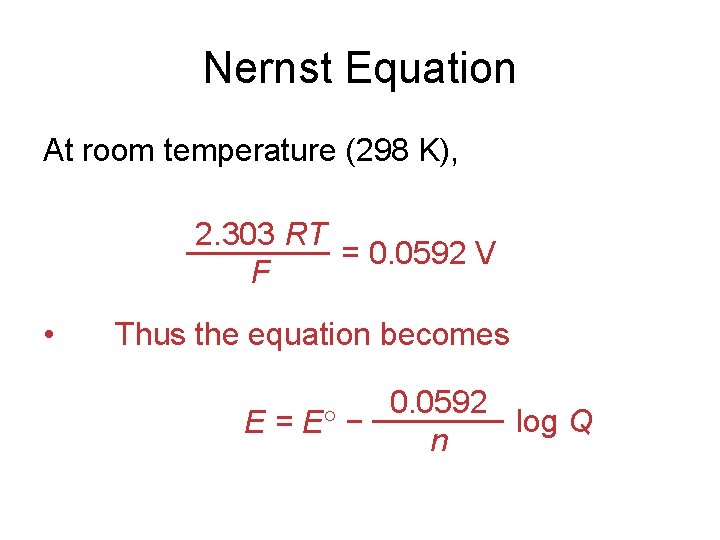 Nernst Equation

At room temperature (298 K),

$\frac{2.303\ RT}{F} = 0.0592\ V$

• Thus the equation becomes

$E = E^\circ - \frac{0.0592}{n} \log Q$